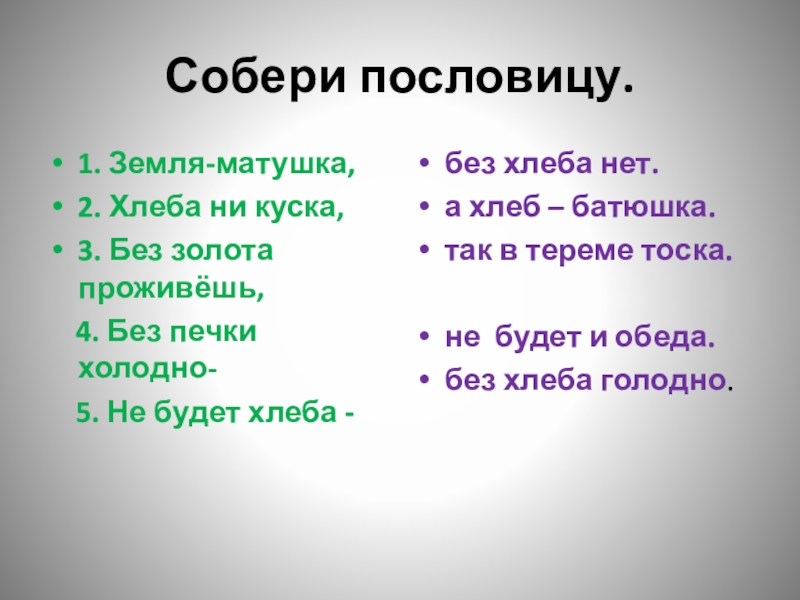 Собери пословицу.

• 1. Земля-матушка,
• 2. Хлеба ни куска,
• 3. Без золота проживёшь,
4. Без печки холодно-
5. Не будет хлеба -

• без хлеба нет.
• а хлеб – батюшка.
• так в тереме тоска.
• не будет и обеда.
• без хлеба голодно.